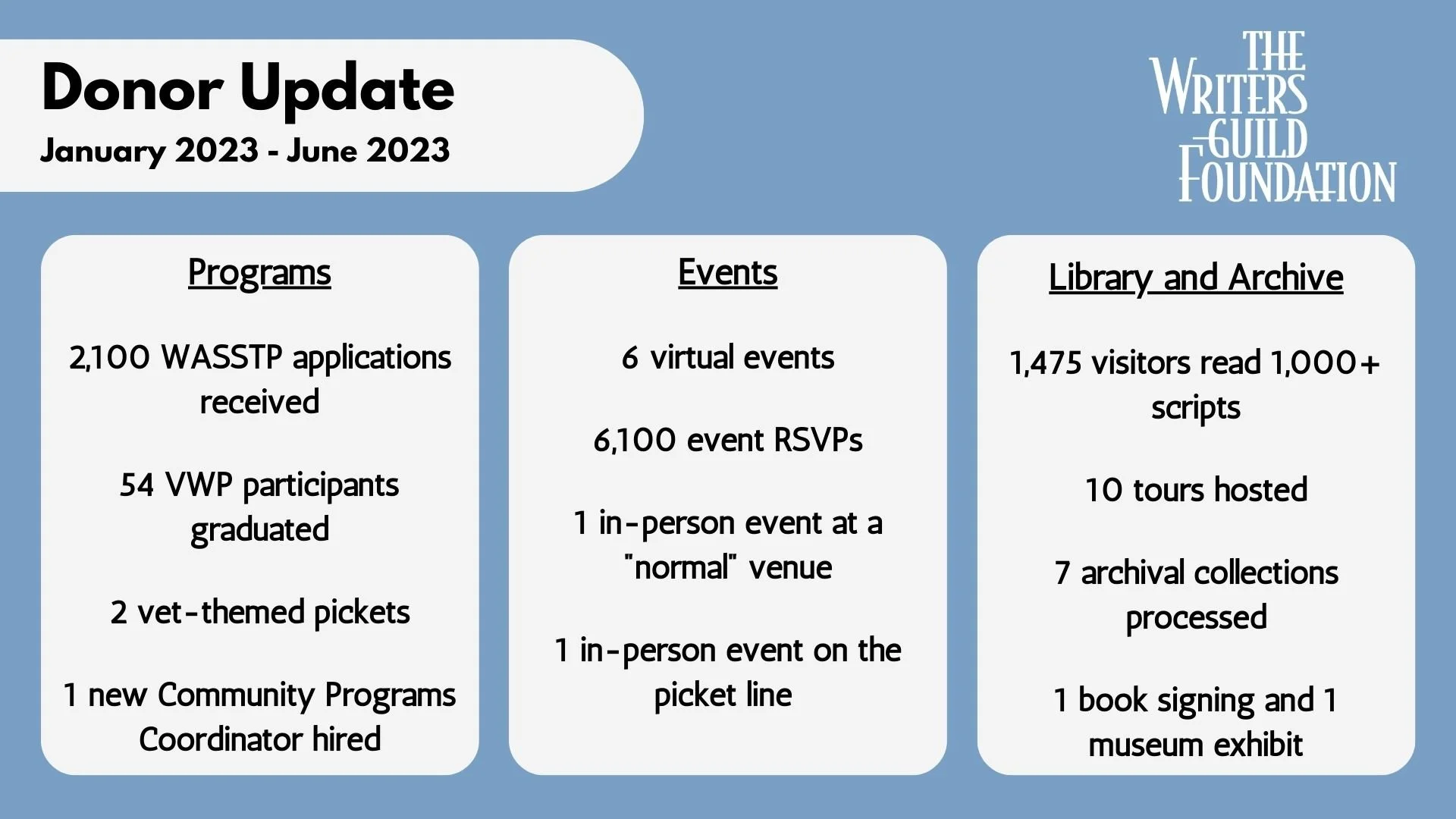 Donor Update
January 2023 - June 2023

THE WRITERS GUILD FOUNDATION

Programs

2,100 WASSTP applications received

54 VWP participants graduated

2 vet-themed pickets

1 new Community Programs Coordinator hired

Events

6 virtual events

6,100 event RSVPs

1 in-person event at a "normal" venue

1 in-person event on the picket line

Library and Archive

1,475 visitors read 1,000+ scripts

10 tours hosted

7 archival collections processed

1 book signing and 1 museum exhibit